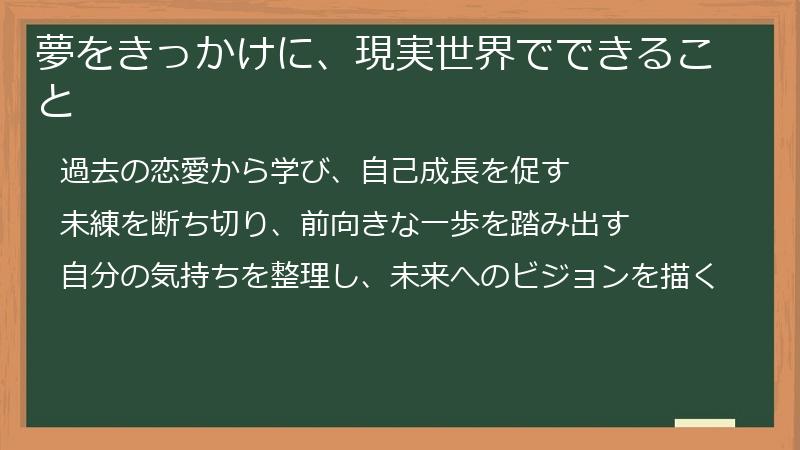 夢をきっかけに、現実世界でできること

過去の恋愛から学び、自己成長を促す

未練を断ち切り、前向きな一歩を踏み出す

自分の気持ちを整理し、未来へのビジョンを描く